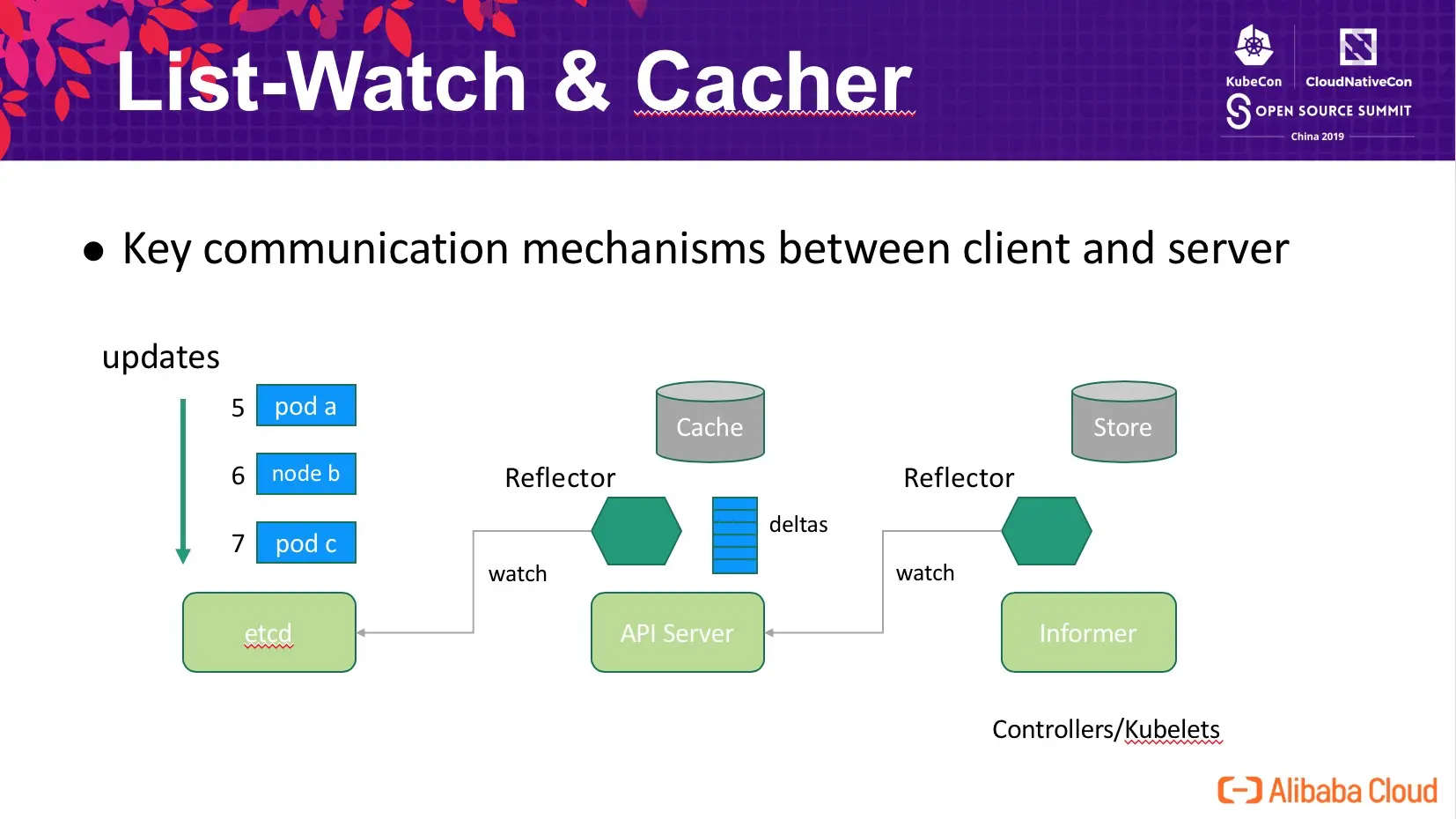 List-Watch & Cacher

KubeCon CloudNativeCon
OPEN SOURCE SUMMIT
China 2019

• Key communication mechanisms between client and server

updates

5 pod a

6 node b

7 pod c

etcd

Cache

Reflector

deltas

watch

API Server

Store

Reflector

watch

Informer

Controllers/Kubelets

Alibaba Cloud